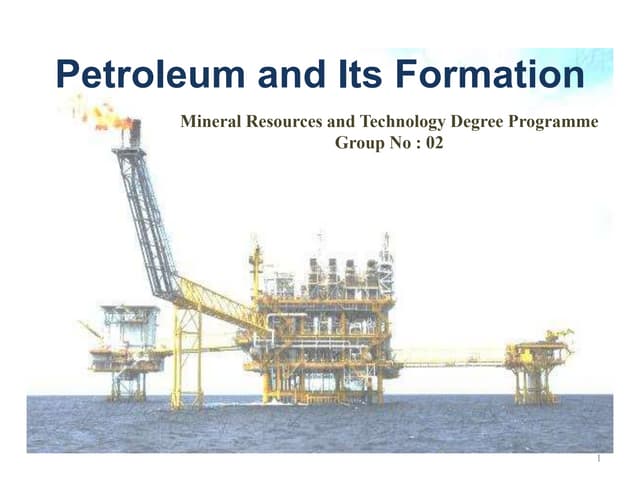 Petroleum and Its Formation

Mineral Resources and Technology Degree Programme
Group No : 02

1